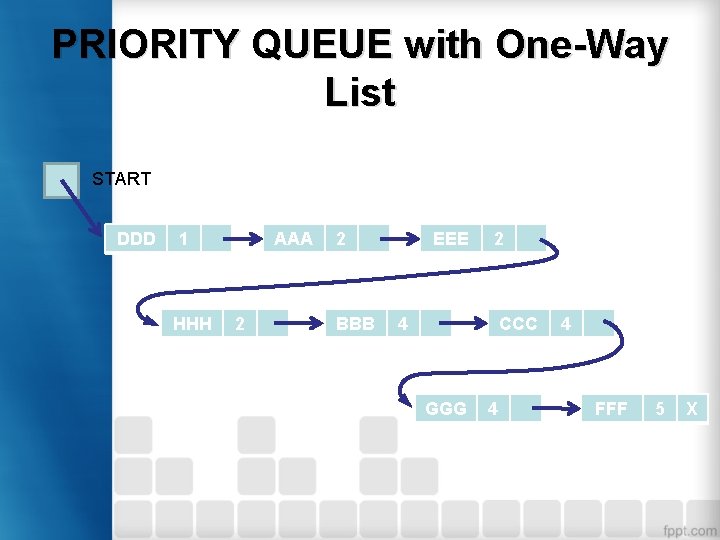 PRIORITY QUEUE with One-Way List

START

DDD 1 AAA 2 EEE 2

HHH 2 BBB 4 CCC 4

GGG 4 FFF 5 X

fppt.com